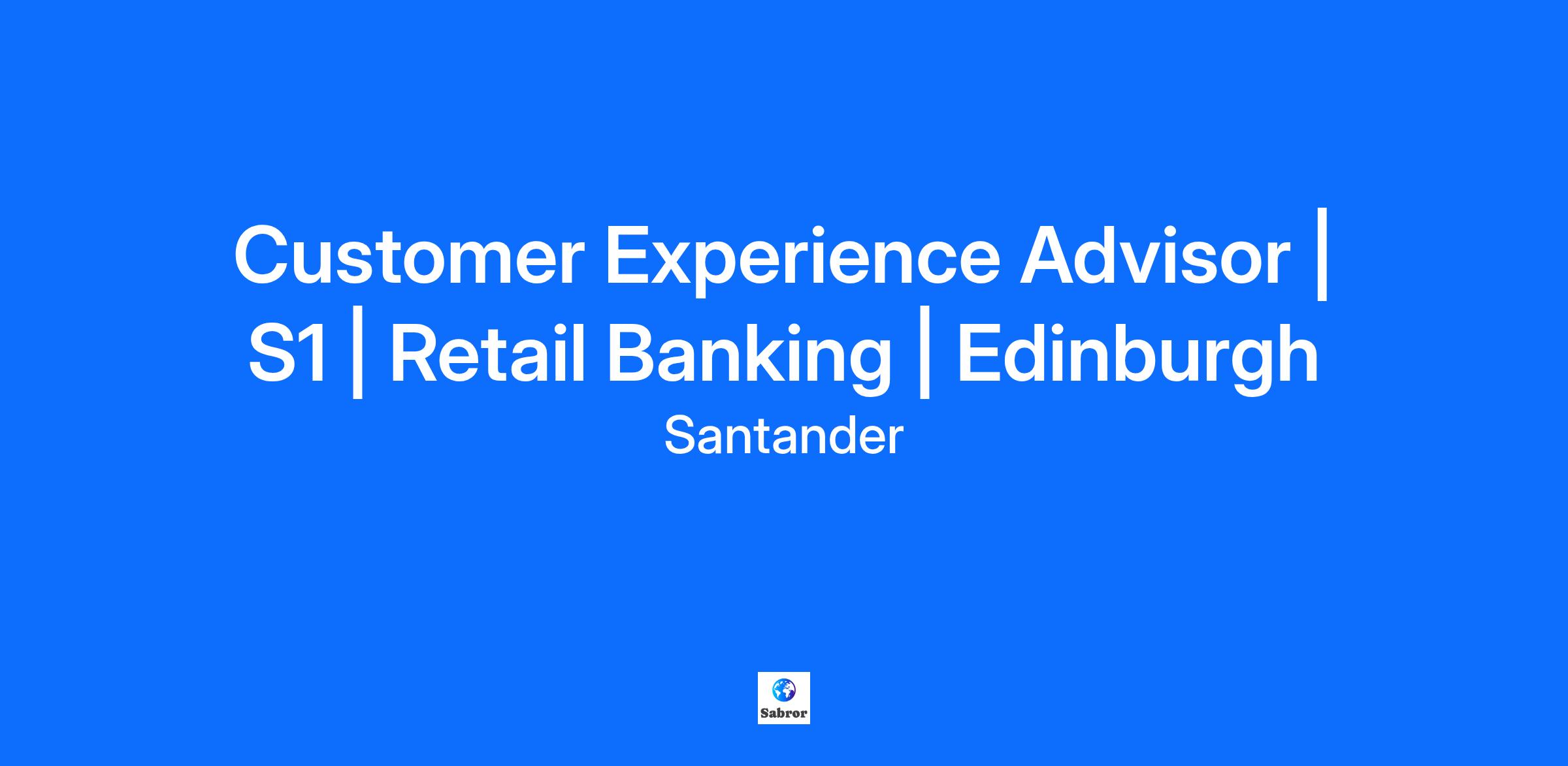 Customer Experience Advisor | S1 | Retail Banking | Edinburgh

Santander

Sabror